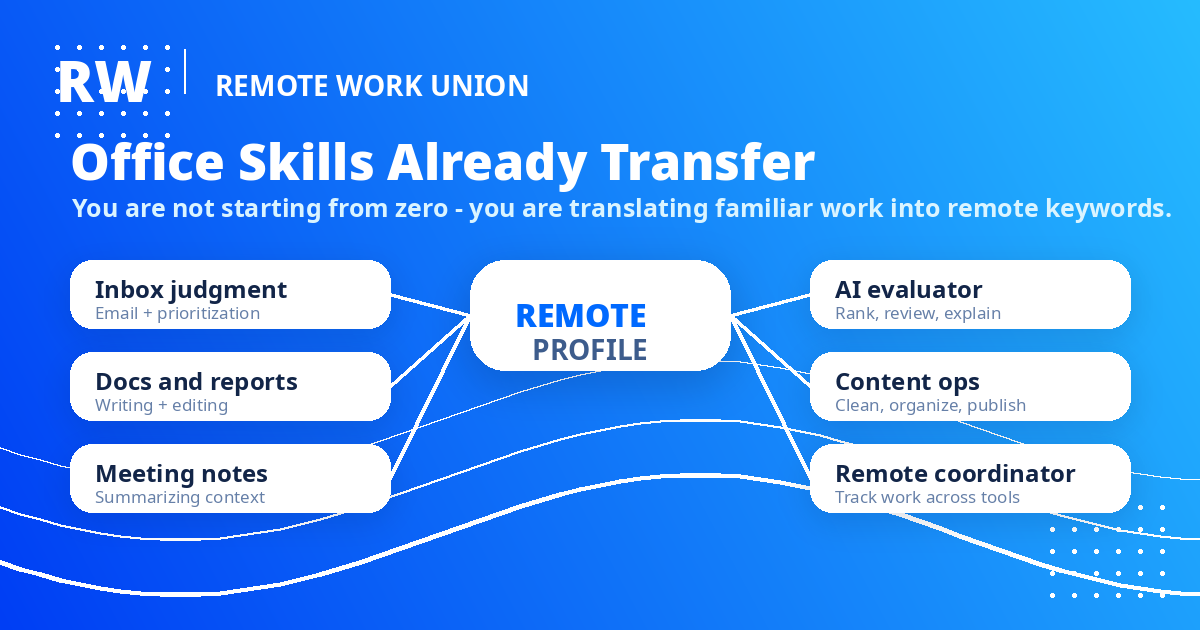 RW

REMOTE WORK UNION

Office Skills Already Transfer

You are not starting from zero - you are translating familiar work into remote keywords.

Inbox judgment
Email + prioritization

Docs and reports
Writing + editing

Meeting notes
Summarizing context

REMOTE
PROFILE

AI evaluator
Rank, review, explain

Content ops
Clean, organize, publish

Remote coordinator
Track work across tools